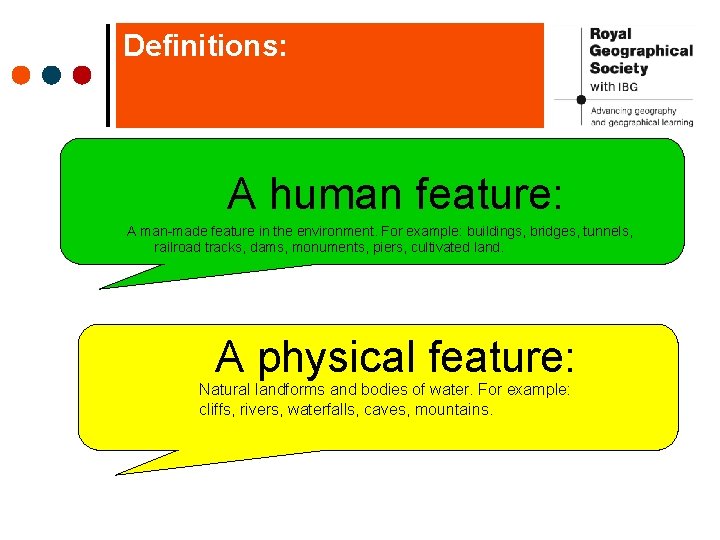 Definitions:

Royal Geographical Society with IBG

Advancing geography and geographical learning

A human feature:

A man-made feature in the environment. For example: buildings, bridges, tunnels, railroad tracks, dams, monuments, piers, cultivated land.

A physical feature:

Natural landforms and bodies of water. For example: cliffs, rivers, waterfalls, caves, mountains.